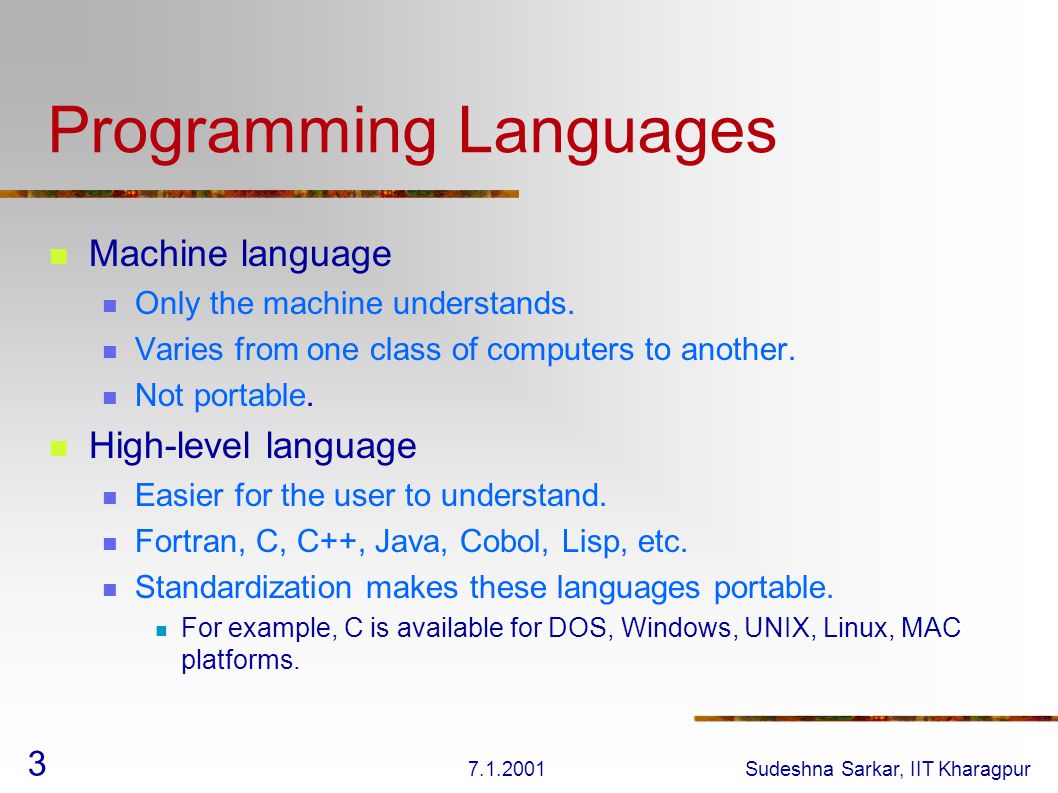 Programming Languages

Machine language

Only the machine understands.

Varies from one class of computers to another.

Not portable.

High-level language

Easier for the user to understand.

Fortran, C, C++, Java, Cobol, Lisp, etc.

Standardization makes these languages portable.

For example, C is available for DOS, Windows, UNIX, Linux, MAC platforms.

3

7.1.2001

Sudeshna Sarkar, IIT Kharagpur